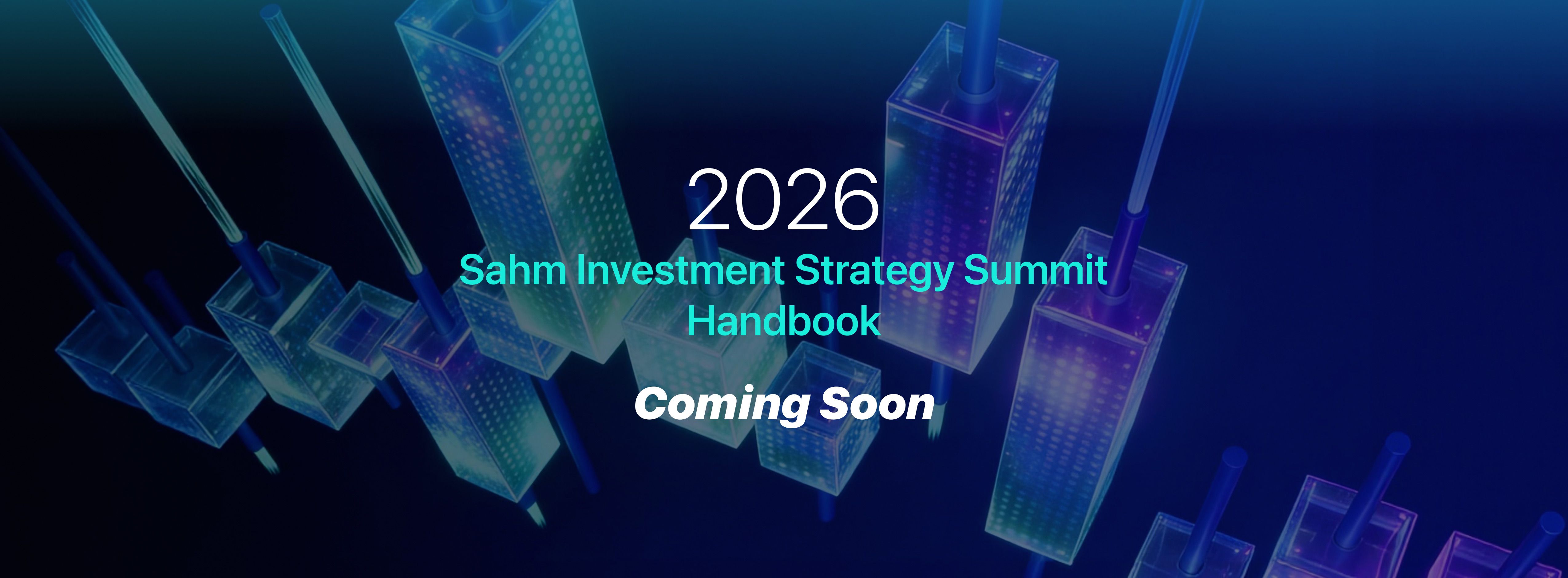 2026
Sahm Investment Strategy Summit Handbook

Coming Soon